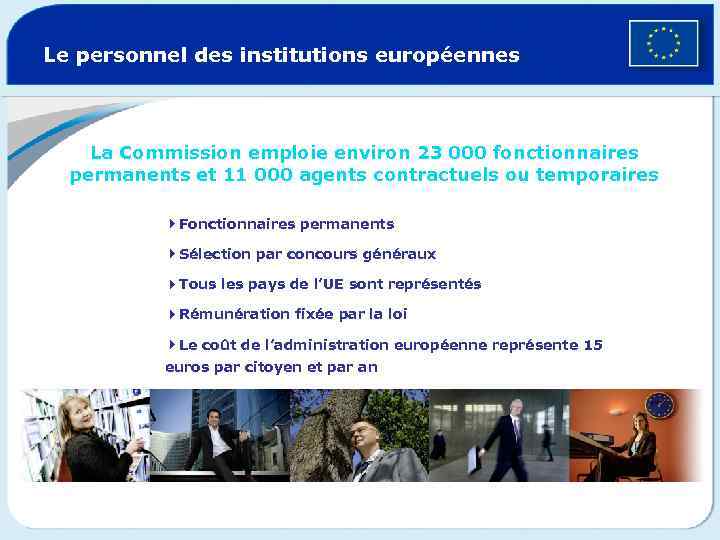 Le personnel des institutions européennes

La Commission emploie environ 23 000 fonctionnaires permanents et 11 000 agents contractuels ou temporaires

Fonctionnaires permanents

Sélection par concours généraux

Tous les pays de l'UE sont représentés

Rémunération fixée par la loi

Le coût de l'administration européenne représente 15 euros par citoyen et par an